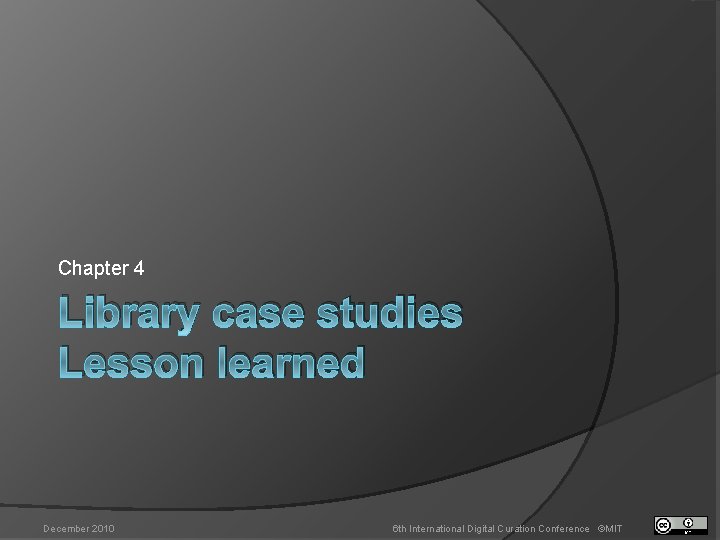 Chapter 4

Library case studies
Lesson learned

December 2010

6th International Digital Curation Conference ©MIT